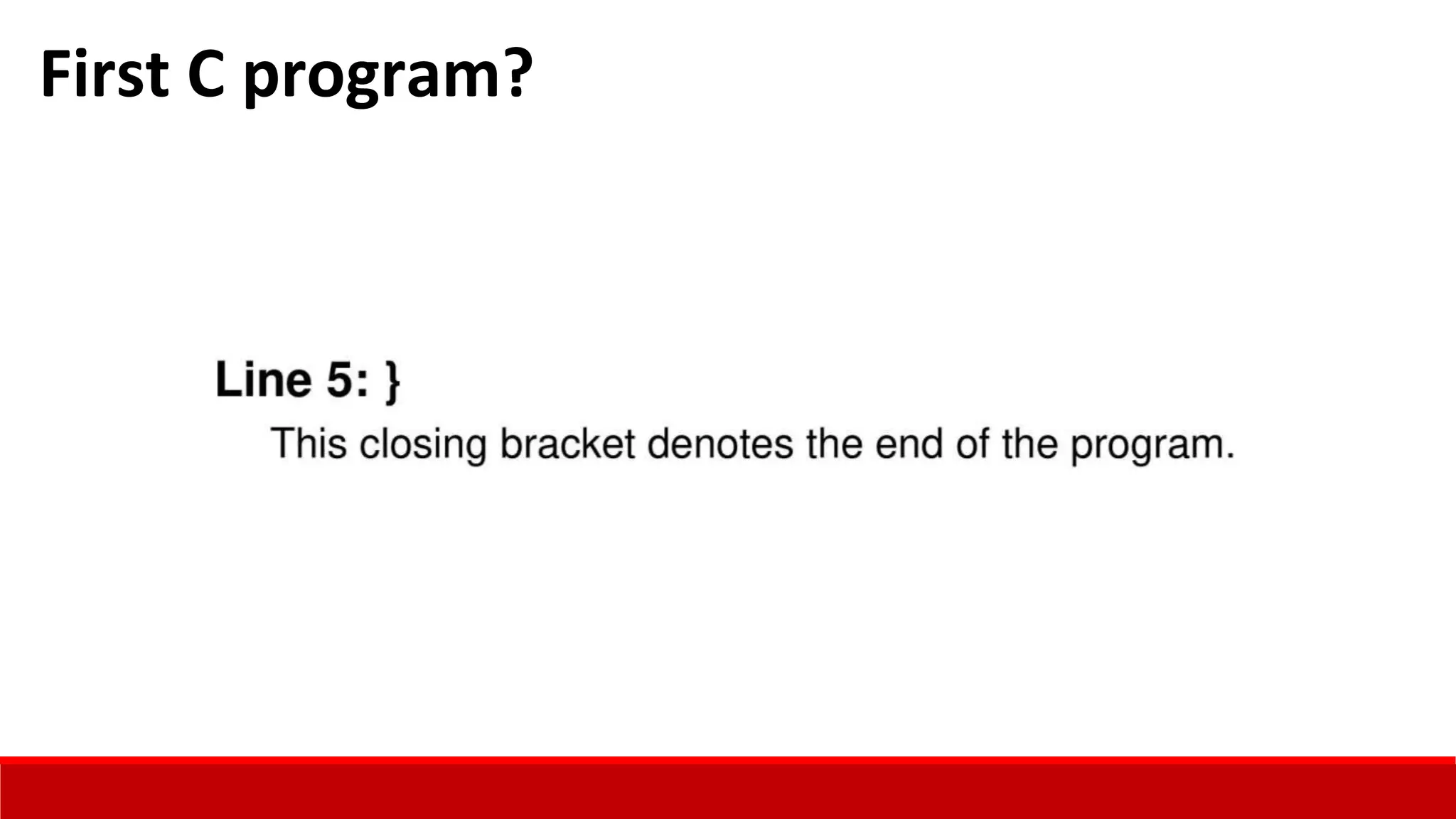 First C program?

Line 5: }

This closing bracket denotes the end of the program.